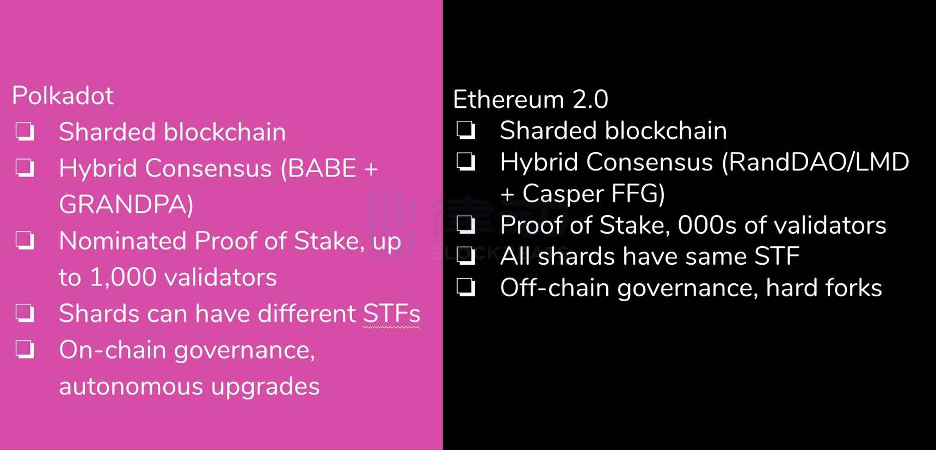 Polkadot
❏ Sharded blockchain
❏ Hybrid Consensus (BABE + GRANDPA)
❏ Nominated Proof of Stake, up to 1,000 validators
❏ Shards can have different STFs
❏ On-chain governance, autonomous upgrades

Ethereum 2.0
❏ Sharded blockchain
❏ Hybrid Consensus (RandDAO/LMD + Casper FFG)
❏ Proof of Stake, 000s of validators
❏ All shards have same STF
❏ Off-chain governance, hard forks